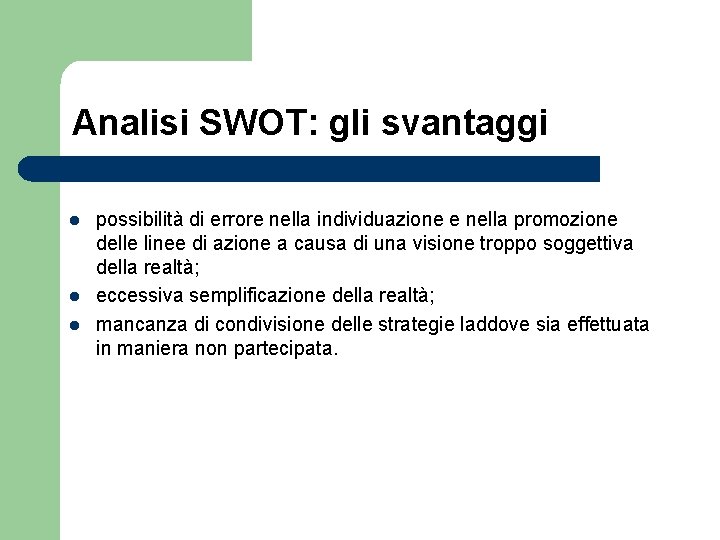 Analisi SWOT: gli svantaggi

- possibilità di errore nella individuazione e nella promozione delle linee di azione a causa di una visione troppo soggettiva della realtà;
- eccessiva semplificazione della realtà;
- mancanza di condivisione delle strategie laddove sia effettuata in maniera non partecipata.